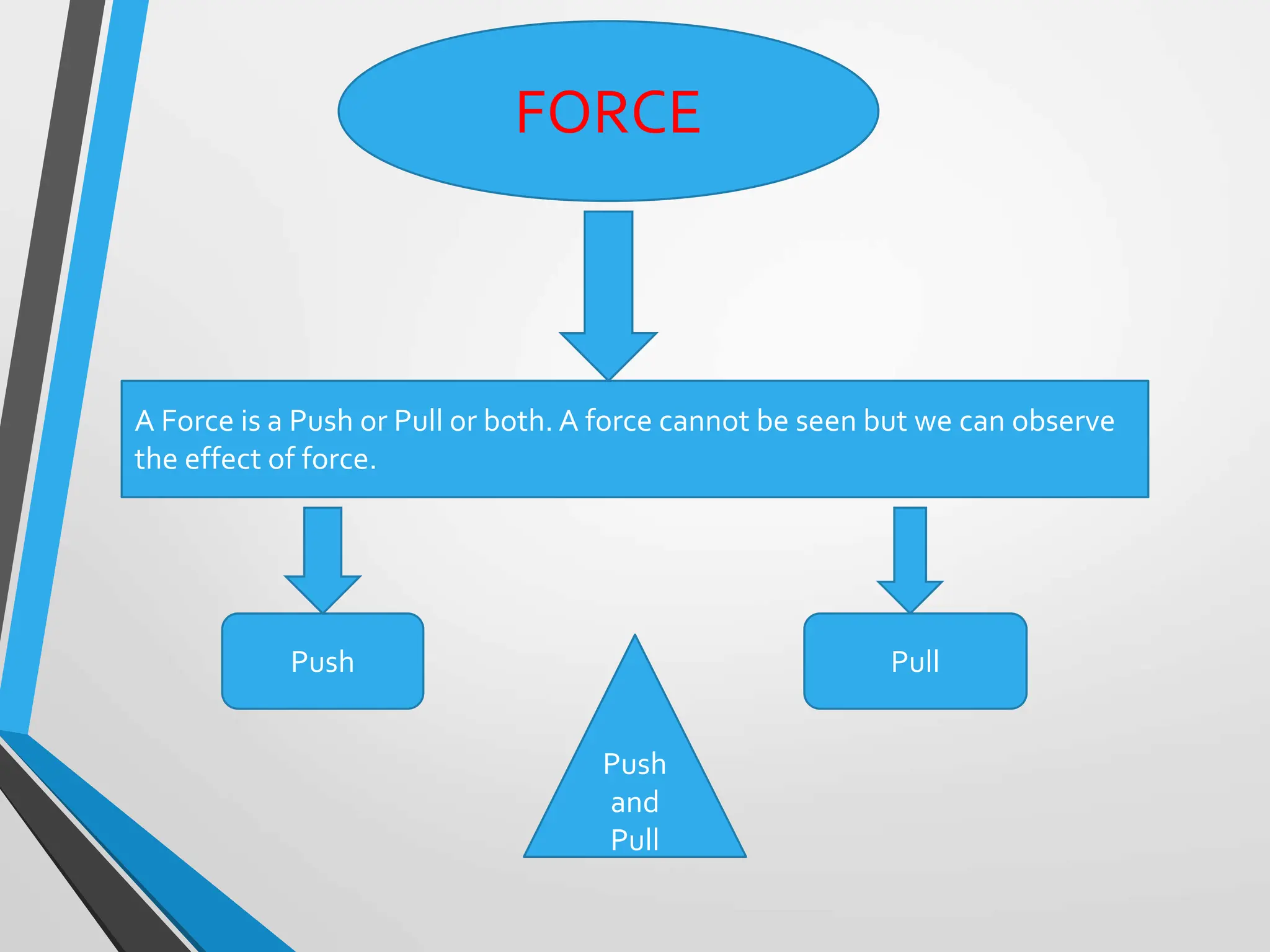 FORCE

A Force is a Push or Pull or both. A force cannot be seen but we can observe the effect of force.

Push

Pull

Push and Pull